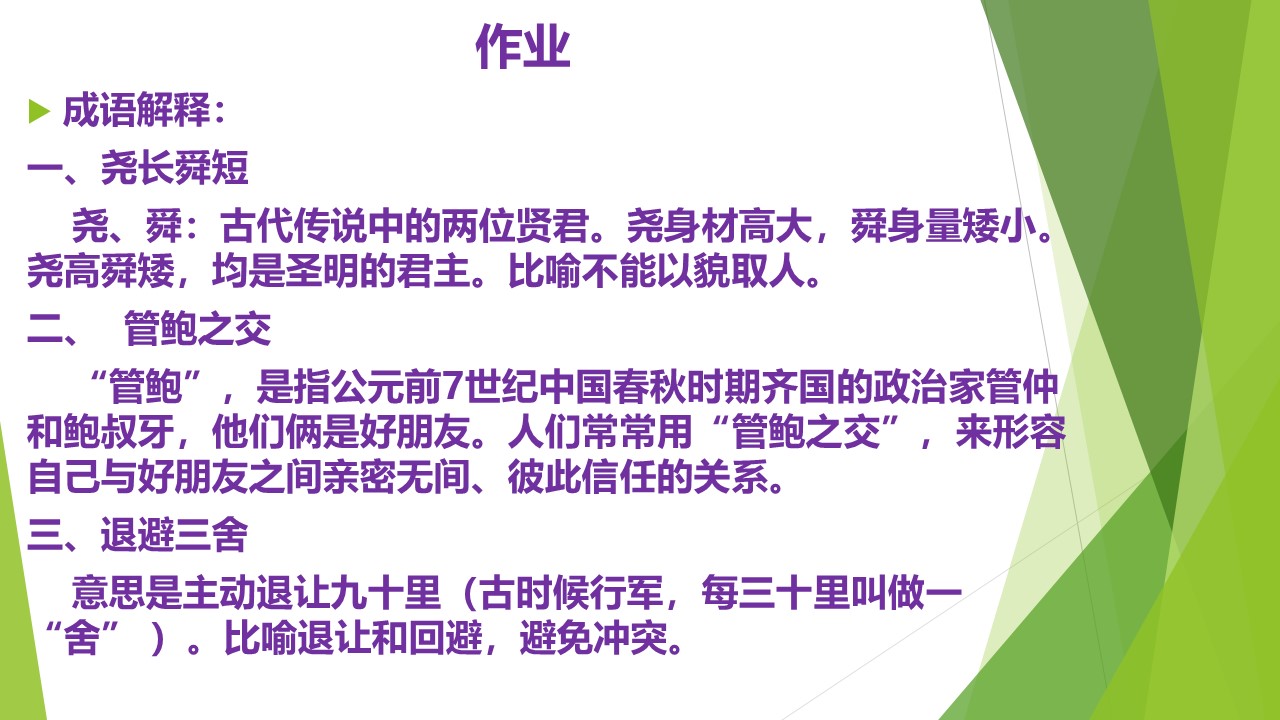 作业

成语解释：

一、尧长舜短

尧、舜：古代传说中的两位贤君。尧身材高大，舜身量矮小。尧高舜矮，均是圣明的君主。比喻不能以貌取人。

二、 管鲍之交

“管鲍”，是指公元前7世纪中国春秋时期齐国的政治家管仲和鲍叔牙，他们俩是好朋友。人们常常用“管鲍之交”，来形容自己与好朋友之间亲密无间、彼此信任的关系。

三、退避三舍

意思是主动退让九十里（古时候行军，每三十里叫做一“舍” ）。比喻退让和回避，避免冲突。